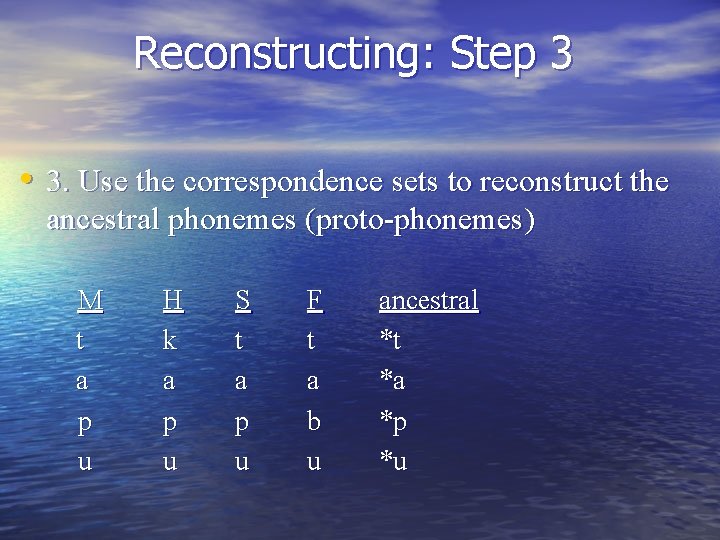 Reconstructing: Step 3

• 3. Use the correspondence sets to reconstruct the ancestral phonemes (proto-phonemes)

| M | H | S | F | ancestral |
|---|---|---|---|---|
| t | k | t | t | *t |
| a | a | a | a | *a |
| p | p | p | b | *p |
| u | u | u | u | *u |